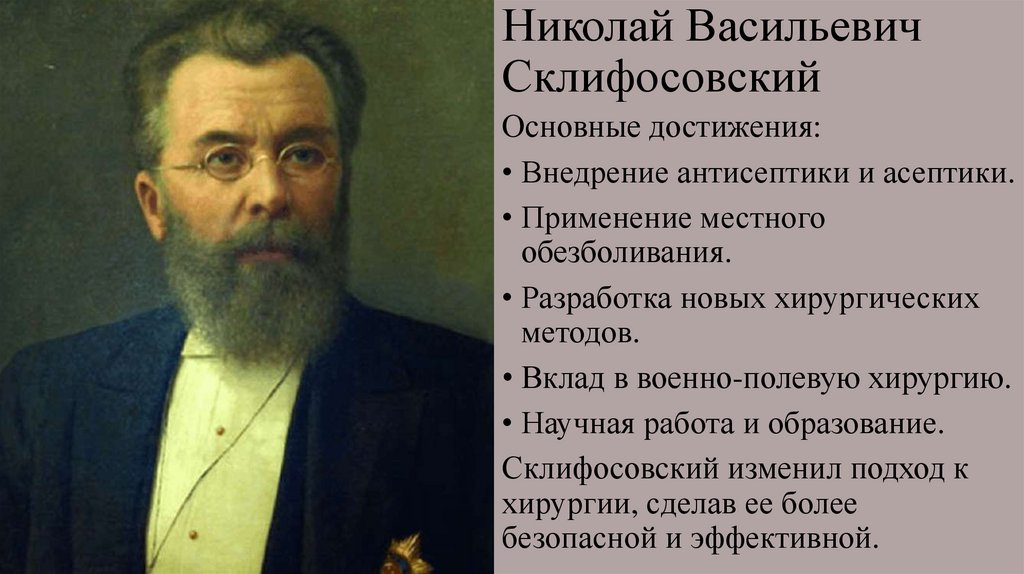 Николай Васильевич Склифосовский

Основные достижения:

• Внедрение антисептики и асептики.
• Применение местного обезболивания.
• Разработка новых хирургических методов.
• Вклад в военно-полевую хирургию.
• Научная работа и образование.

Склифосовский изменил подход к хирургии, сделав ее более безопасной и эффективной.